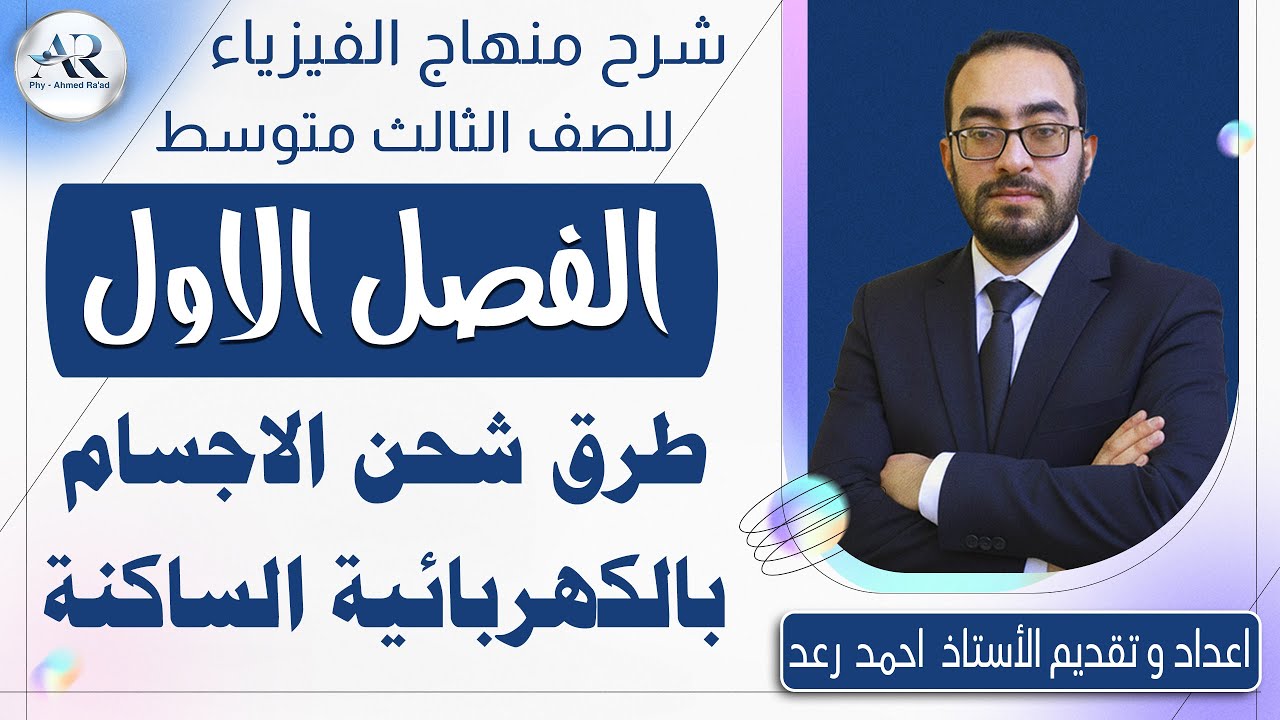 AR
Phy - Ahmed Ra'ad

شرح منهاج الفيزياء
للصف الثالث متوسط

الفصل الاول

طرق شحن الاجسام
بالكهربائية الساكنة

اعداد و تقديم الأستاذ احمد رعد